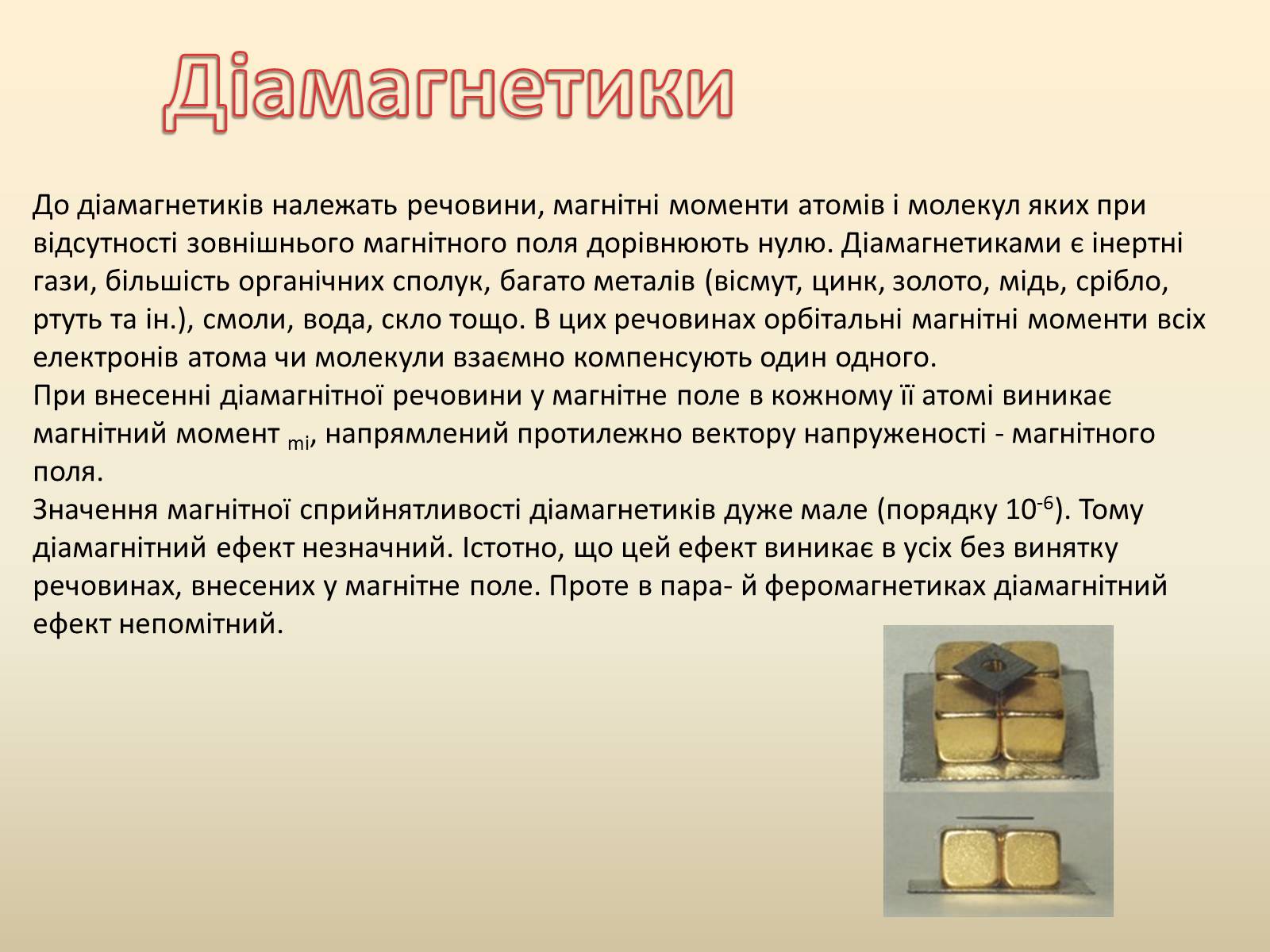 Діамагнетики

До діамагнетиків належать речовини, магнітні моменти атомів і молекул яких при відсутності зовнішнього магнітного поля дорівнюють нулю. Діамагнетиками є інертні гази, більшість органічних сполук, багато металів (вісмут, цинк, золото, мідь, срібло, ртуть та ін.), смоли, вода, скло тощо. В цих речовинах орбітальні магнітні моменти всіх електронів атома чи молекули взаємно компенсують один одного.
При внесенні діамагнітної речовини у магнітне поле в кожному її атомі виникає магнітний момент $_{mi}$, напрямлений протилежно вектору напруженості - магнітного поля.
Значення магнітної сприйнятливості діамагнетиків дуже мале (порядку $10^{-6}$). Тому діамагнітний ефект незначний. Істотно, що цей ефект виникає в усіх без винятку речовинах, внесених у магнітне поле. Проте в пара- й феромагнетиках діамагнітний ефект непомітний.